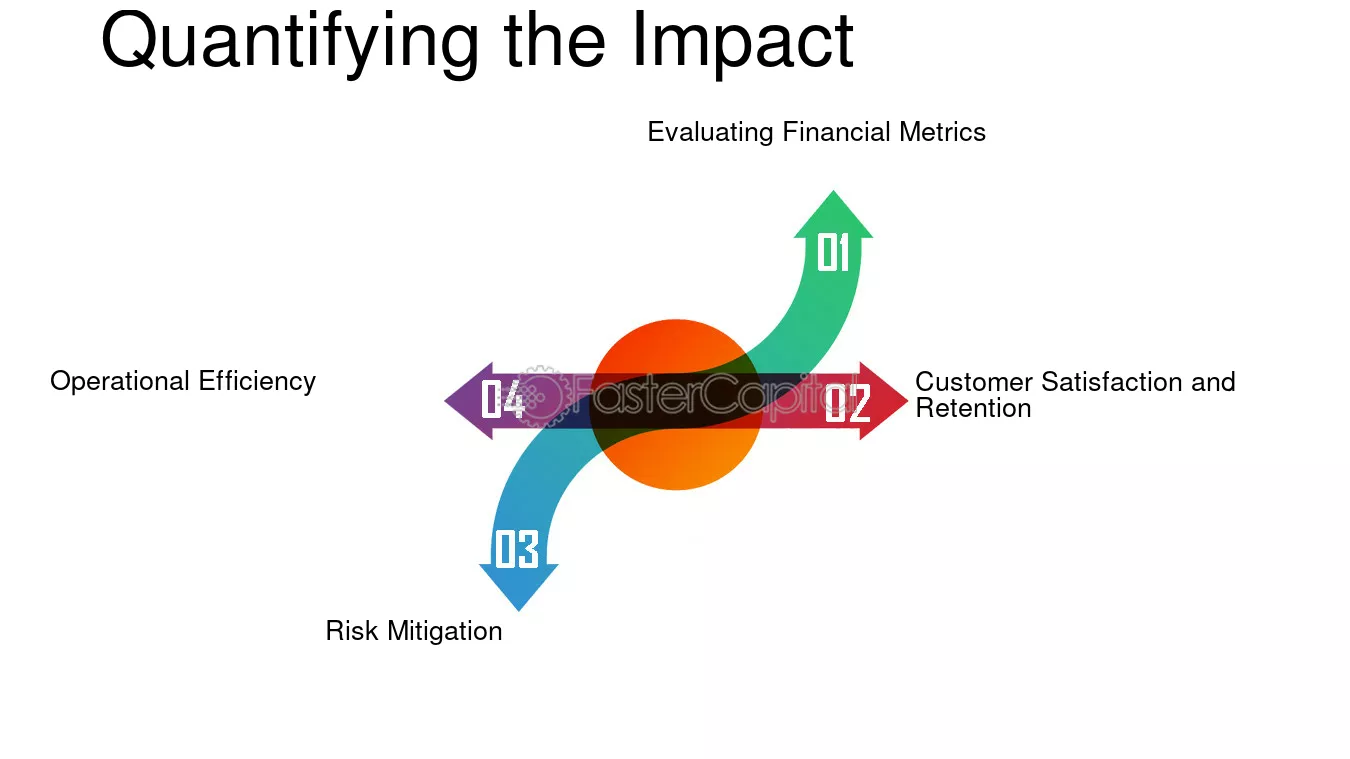 Quantifying the Impact

Evaluating Financial Metrics

01

Operational Efficiency

04

02

Customer Satisfaction and Retention

03

Risk Mitigation

FasterCapital